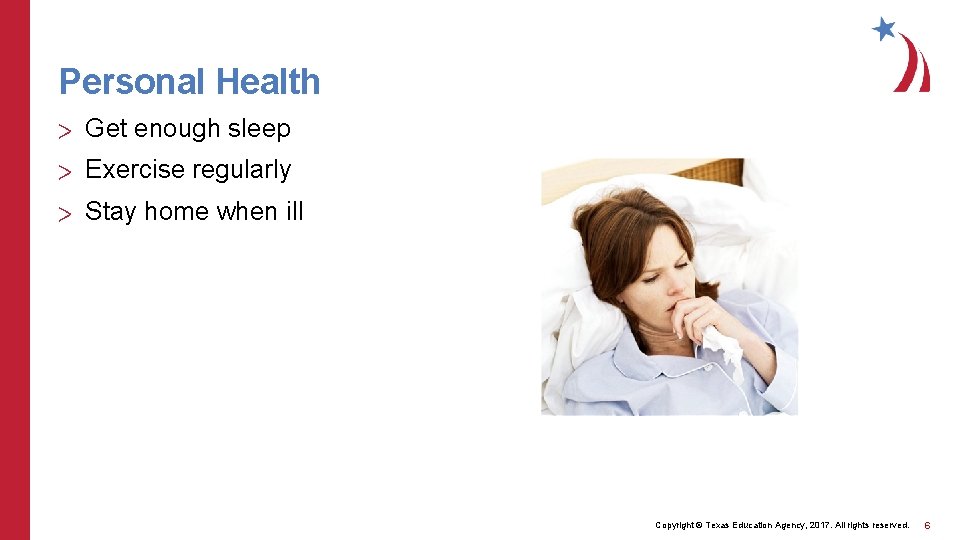 Personal Health

> Get enough sleep
> Exercise regularly
> Stay home when ill

Copyright © Texas Education Agency, 2017. All rights reserved. 6